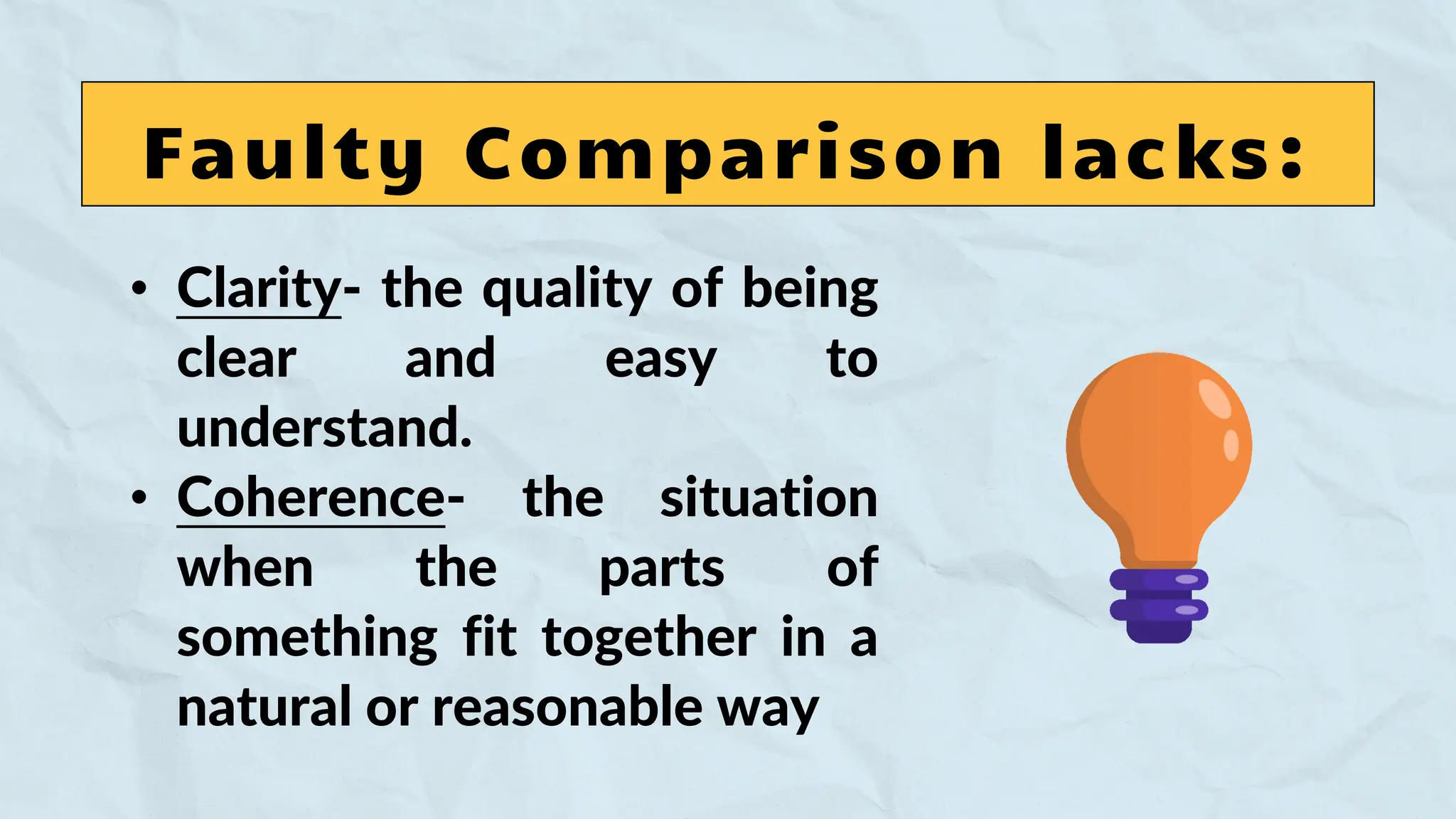 Faulty Comparison lacks:

• Clarity- the quality of being clear and easy to understand.
• Coherence- the situation when the parts of something fit together in a natural or reasonable way